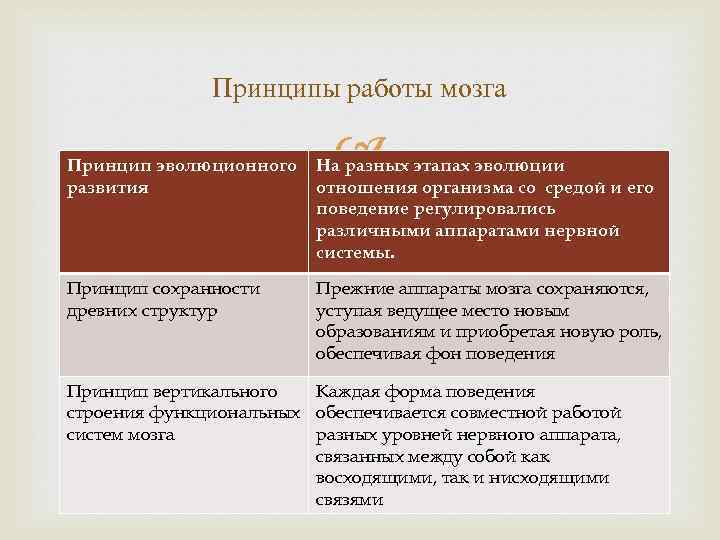 Принципы работы мозга

| Принцип эволюционного развития | На разных этапах эволюции отношения организма со средой и его поведение регулировались различными аппаратами нервной системы. |
|---|---|
| Принцип сохранности древних структур | Прежние аппараты мозга сохраняются, уступая ведущее место новым образованиям и приобретая новую роль, обеспечивая фон поведения |
| Принцип вертикального строения функциональных систем мозга | Каждая форма поведения обеспечивается совместной работой разных уровней нервного аппарата, связанных между собой как восходящими, так и нисходящими связями |